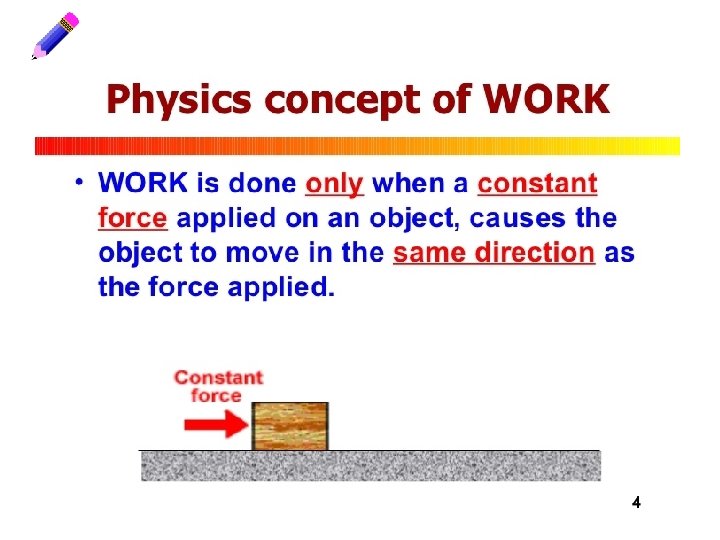 Physics concept of WORK

• WORK is done only when a constant force applied on an object, causes the object to move in the same direction as the force applied.

Constant force

4